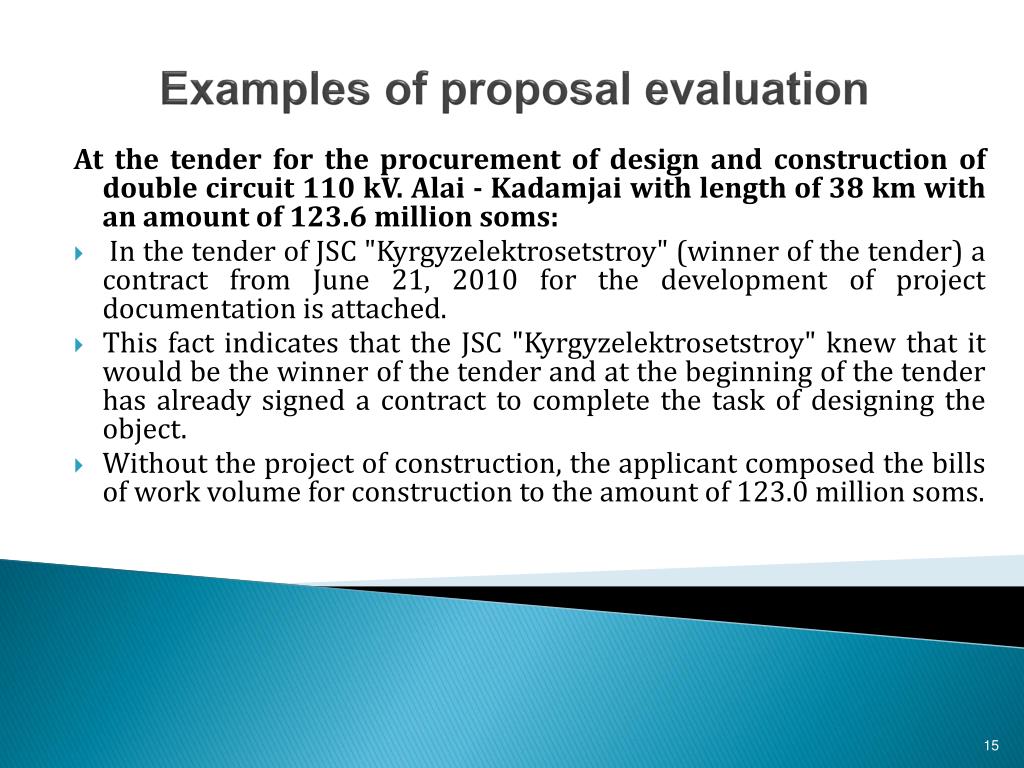 Examples of proposal evaluation

At the tender for the procurement of design and construction of double circuit 110 kV. Alai - Kadamjai with length of 38 km with an amount of 123.6 million soms:

In the tender of JSC "Kyrgyzelektrosetstroy" (winner of the tender) a contract from June 21, 2010 for the development of project documentation is attached.

This fact indicates that the JSC "Kyrgyzelektrosetstroy" knew that it would be the winner of the tender and at the beginning of the tender has already signed a contract to complete the task of designing the object.

Without the project of construction, the applicant composed the bills of work volume for construction to the amount of 123.0 million soms.

15